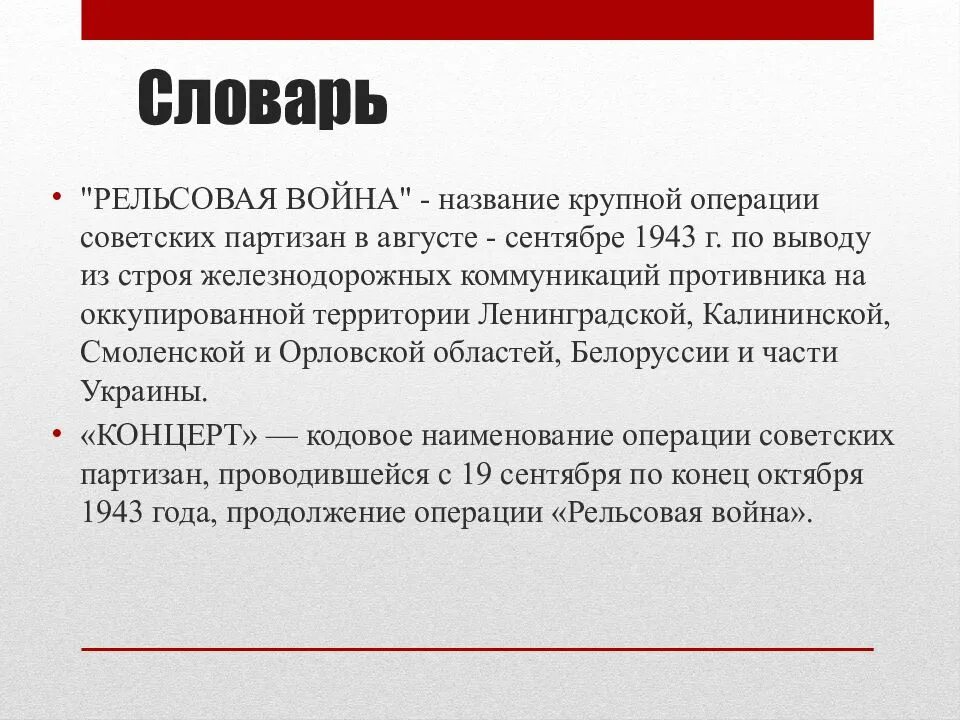 Словарь

• "РЕЛЬСОВАЯ ВОЙНА" - название крупной операции советских партизан в августе - сентябре 1943 г. по выводу из строя железнодорожных коммуникаций противника на оккупированной территории Ленинградской, Калининской, Смоленской и Орловской областей, Белоруссии и части Украины.

• «КОНЦЕРТ» — кодовое наименование операции советских партизан, проводившейся с 19 сентября по конец октября 1943 года, продолжение операции «Рельсовая война».